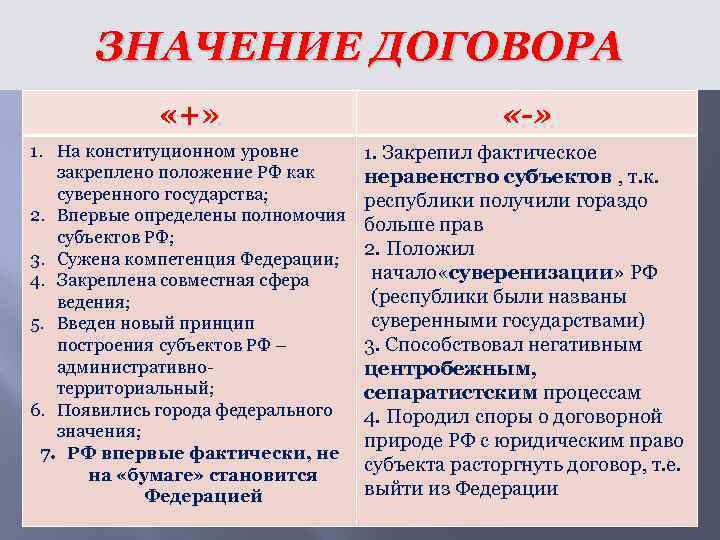 ЗНАЧЕНИЕ ДОГОВОРА

| «+» | «-» |
|---|---|
| 1. На конституционном уровне закреплено положение РФ как суверенного государства; 2. Впервые определены полномочия субъектов РФ; 3. Сужена компетенция Федерации; 4. Закреплена совместная сфера ведения; 5. Введен новый принцип построения субъектов РФ – административно-территориальный; 6. Появились города федерального значения; 7. РФ впервые фактически, не на «бумаге» становится Федерацией | 1. Закрепил фактическое неравенство субъектов , т.к. республики получили гораздо больше прав 2. Положил начало«суверенизации» РФ (республики были названы суверенными государствами) 3. Способствовал негативным центробежным, сепаратистским процессам 4. Породил споры о договорной природе РФ с юридическим право субъекта расторгнуть договор, т.е. выйти из Федерации |